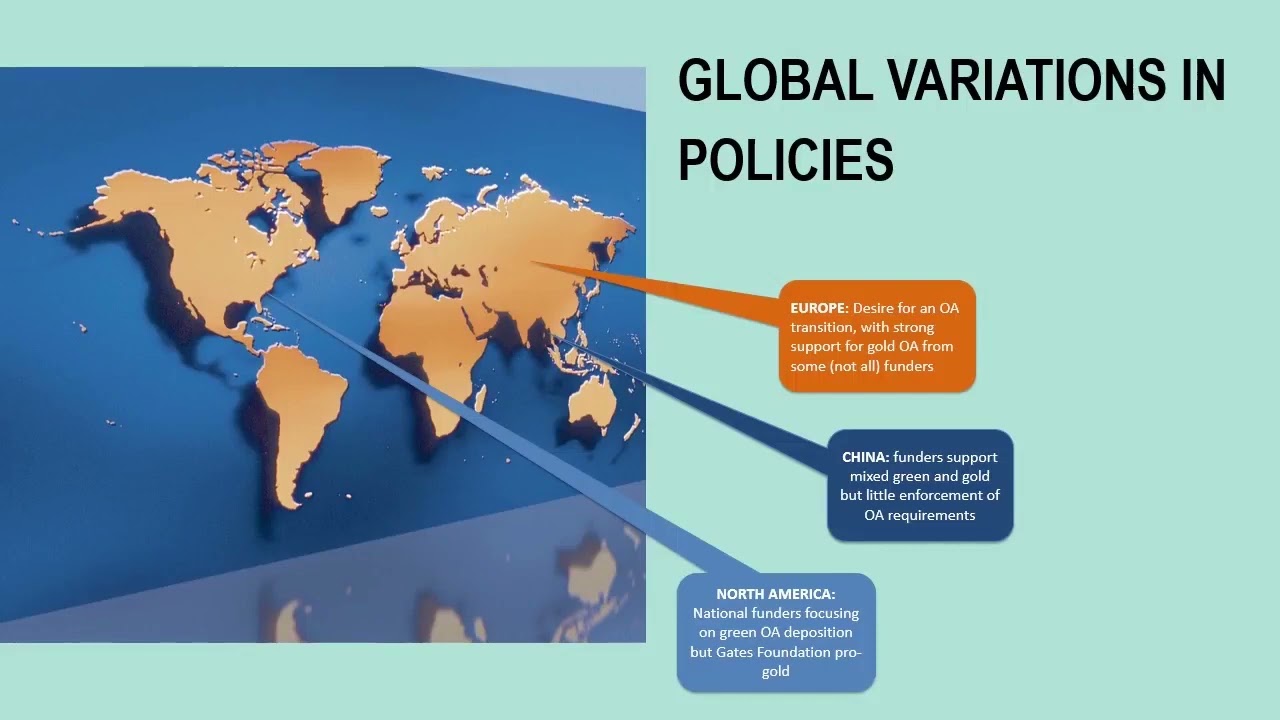 GLOBAL VARIATIONS IN POLICIES

EUROPE: Desire for an OA transition, with strong support for gold OA from some (not all) funders

CHINA: funders support mixed green and gold but little enforcement of OA requirements

NORTH AMERICA: National funders focusing on green OA deposition but Gates Foundation pro-gold